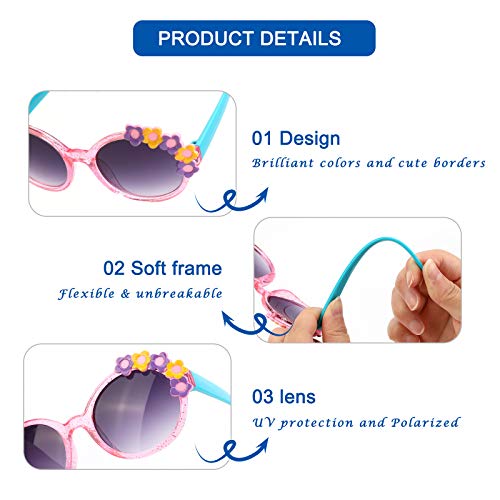 PRODUCT DETAILS

01 Design
Brilliant colors and cute borders

02 Soft frame
Flexible & unbreakable

03 lens
UV protection and Polarized